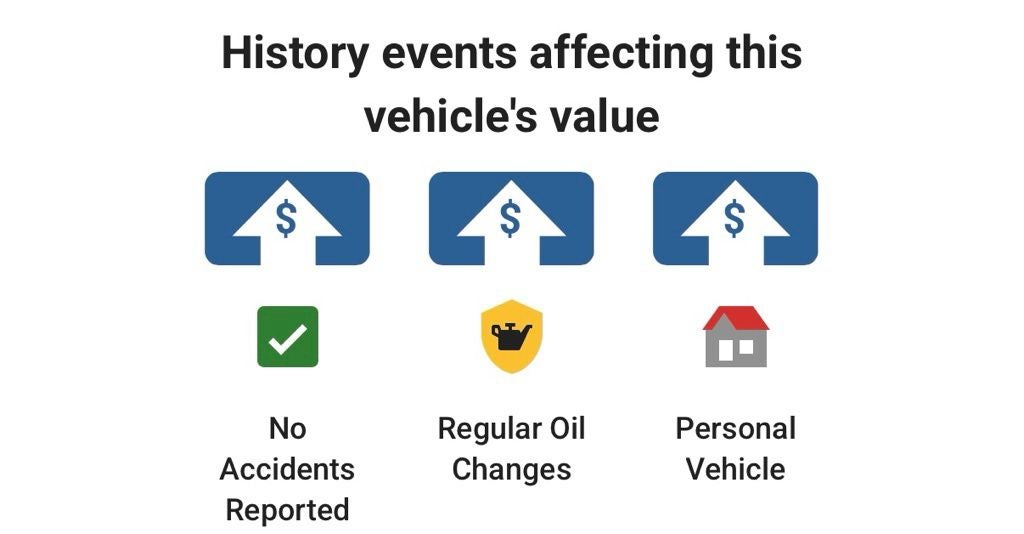 History events affecting this vehicle's value

$

$

$

No Accidents Reported

Regular Oil Changes

Personal Vehicle